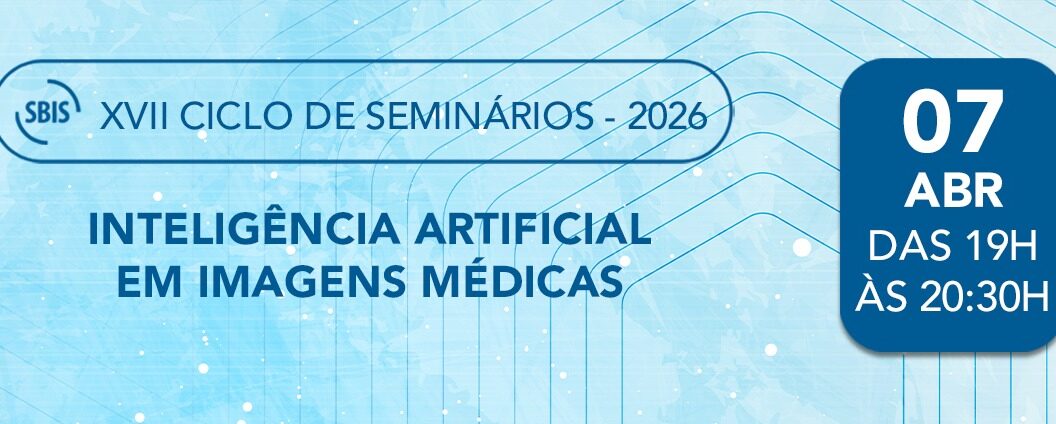 SBIS XVII CICLO DE SEMINÁRIOS - 2026

INTELIGÊNCIA ARTIFICIAL EM IMAGENS MÉDICAS

07
ABR
DAS 19H
ÀS 20:30H